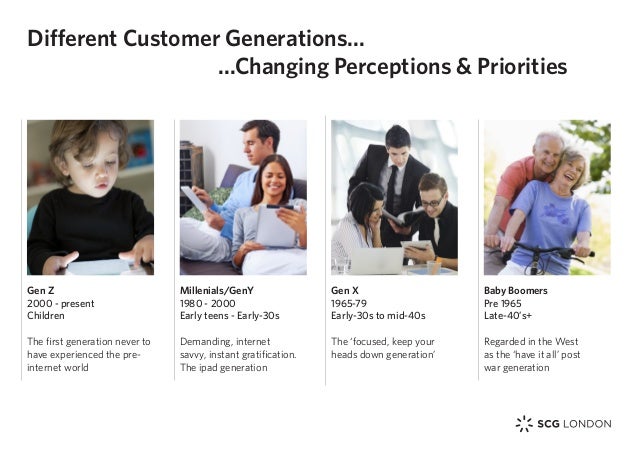 Different Customer Generations...
...Changing Perceptions & Priorities

Gen Z
2000 - present
Children

The first generation never to have experienced the pre-internet world

Millenials/GenY
1980 - 2000
Early teens - Early-30s

Demanding, internet savvy, instant gratification. The ipad generation

Gen X
1965-79
Early-30s to mid-40s

The 'focused, keep your heads down generation'

Baby Boomers
Pre 1965
Late-40's+

Regarded in the West as the 'have it all' post war generation

SCG LONDON